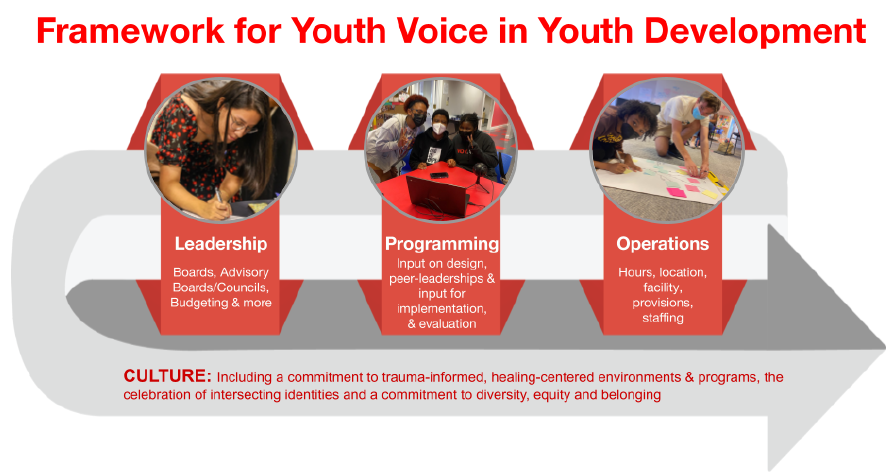 Framework for Youth Voice in Youth Development

Leadership

Boards, Advisory Boards/Councils, Budgeting & more

Programming

Input on design, peer-leaderships & input for implementation, & evaluation

Operations

Hours, location, facility, provisions, staffing

CULTURE: Including a commitment to trauma-informed, healing-centered environments & programs, the celebration of intersecting identities and a commitment to diversity, equity and belonging